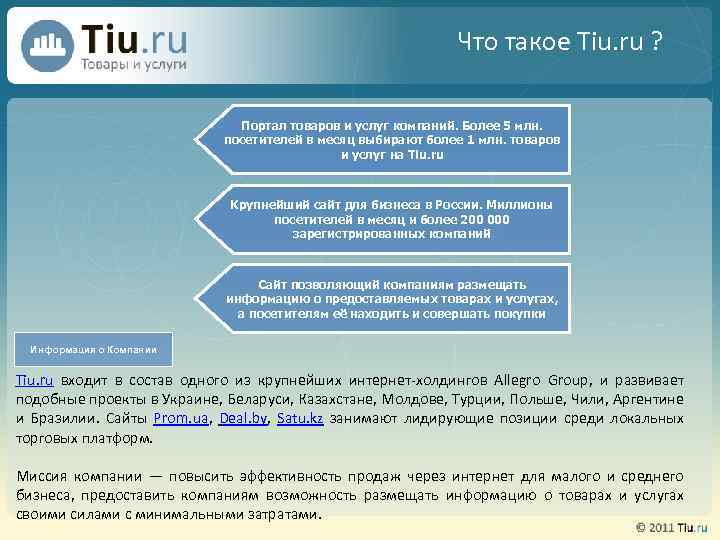 Tiu.ru
Товары и услуги

Что такое Tiu.ru ?

Портал товаров и услуг компаний. Более 5 млн. посетителей в месяц выбирают более 1 млн. товаров и услуг на Tiu.ru

Крупнейший сайт для бизнеса в России. Миллионы посетителей в месяц и более 200 000 зарегистрированных компаний

Сайт позволяющий компаниям размещать информацию о предоставляемых товарах и услугах, а посетителям её находить и совершать покупки

Информация о Компании

Tiu.ru входит в состав одного из крупнейших интернет-холдингов Allegro Group, и развивает подобные проекты в Украине, Беларуси, Казахстане, Молдове, Турции, Польше, Чили, Аргентине и Бразилии. Сайты Prom.ua, Deal.by, Satu.kz занимают лидирующие позиции среди локальных торговых платформ.

Миссия компании — повысить эффективность продаж через интернет для малого и среднего бизнеса, предоставить компаниям возможность размещать информацию о товарах и услугах своими силами с минимальными затратами.

© 2011 Tiu.ru